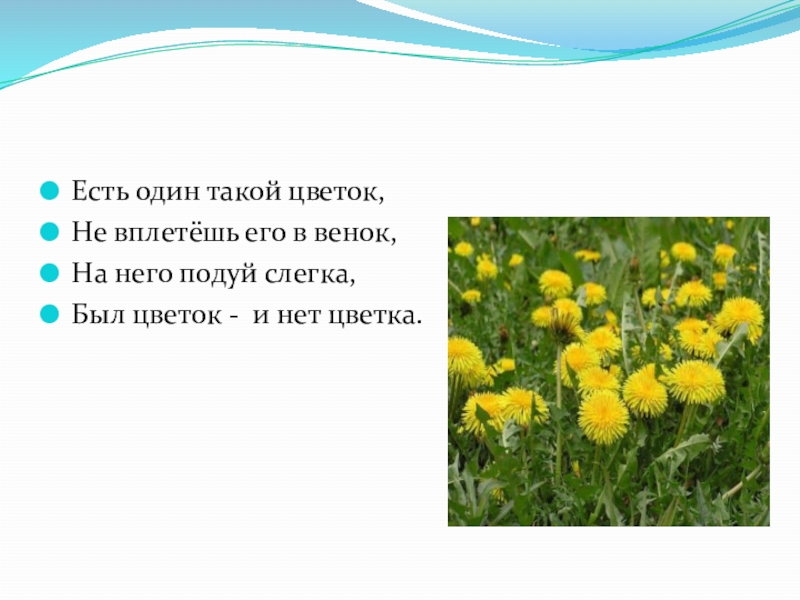 Есть один такой цветок,
Не вплетёшь его в венок,
На него подуй слегка,
Был цветок - и нет цветка.